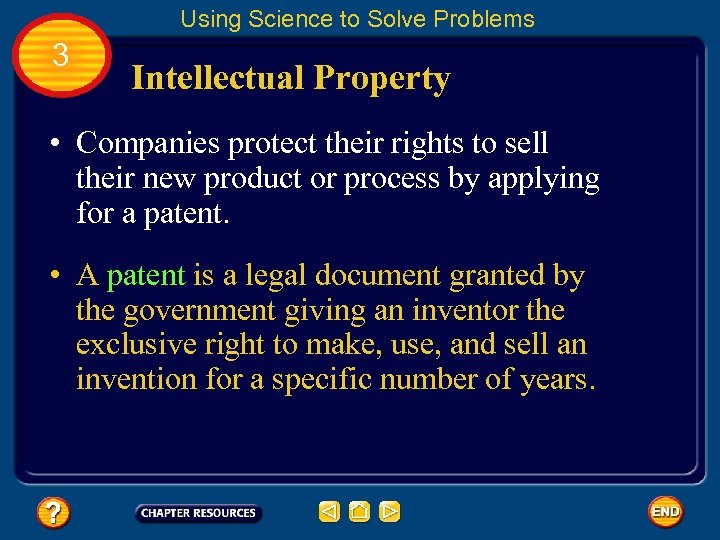 Using Science to Solve Problems

3

Intellectual Property

• Companies protect their rights to sell their new product or process by applying for a patent.

• A patent is a legal document granted by the government giving an inventor the exclusive right to make, use, and sell an invention for a specific number of years.

?

CHAPTER RESOURCES

END